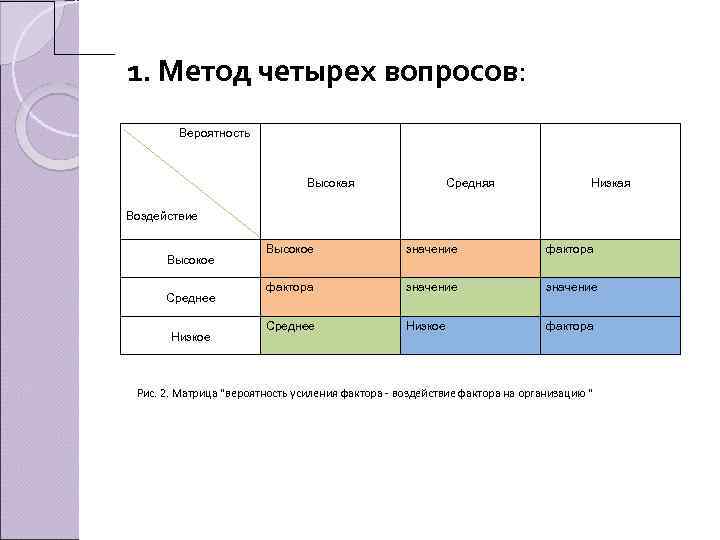 1. Метод четырех вопросов:

| Вероятность / Воздействие | Высокая | Средняя | Низкая |
|---|---|---|---|
| Высокое | Высокое | значение | фактора |
| Среднее | фактора | значение | значение |
| Низкое | Среднее | Низкое | фактора |

Рис. 2. Матрица "вероятность усиления фактора - воздействие фактора на организацию "